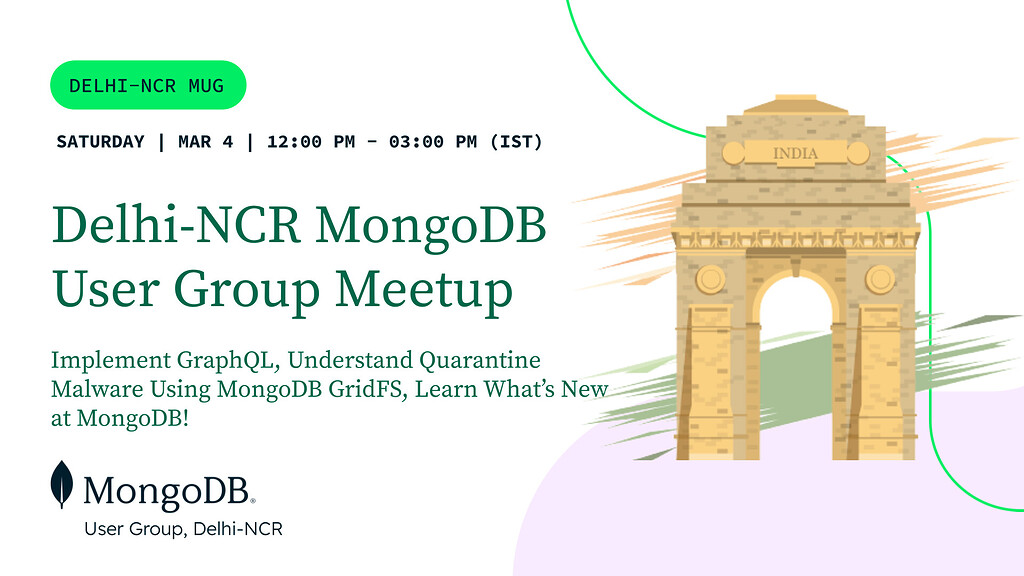 DELHI-NCR MUG

SATURDAY | MAR 4 | 12:00 PM - 03:00 PM (IST)

Delhi-NCR MongoDB User Group Meetup

Implement GraphQL, Understand Quarantine Malware Using MongoDB GridFS, Learn What's New at MongoDB!

MongoDB.
User Group, Delhi-NCR

INDIA